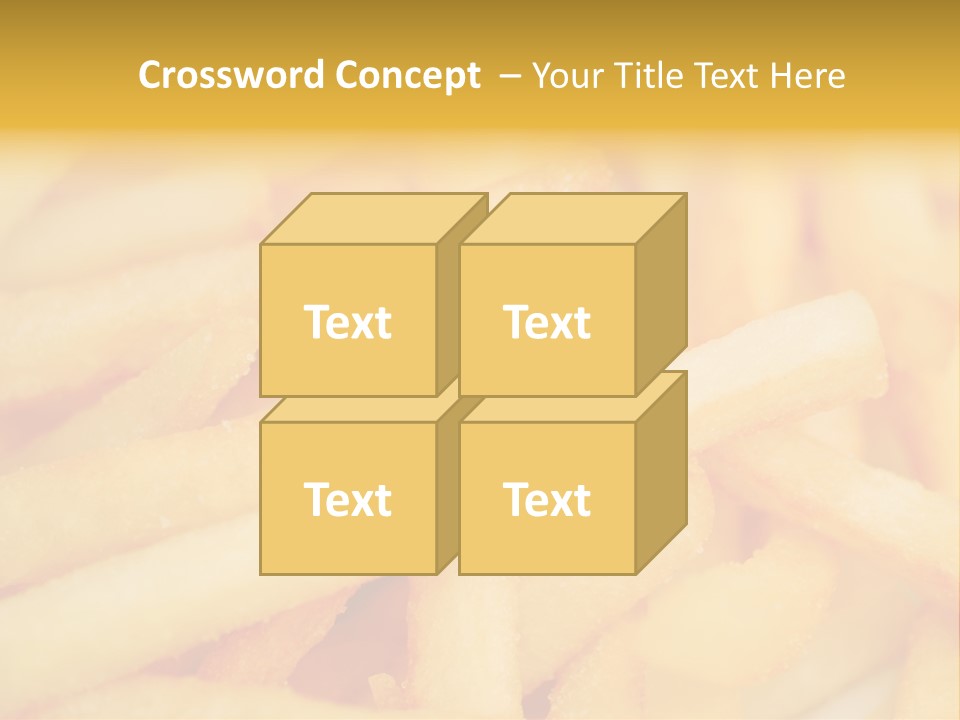 Crossword Concept – Your Title Text Here

Text

Text

Text

Text